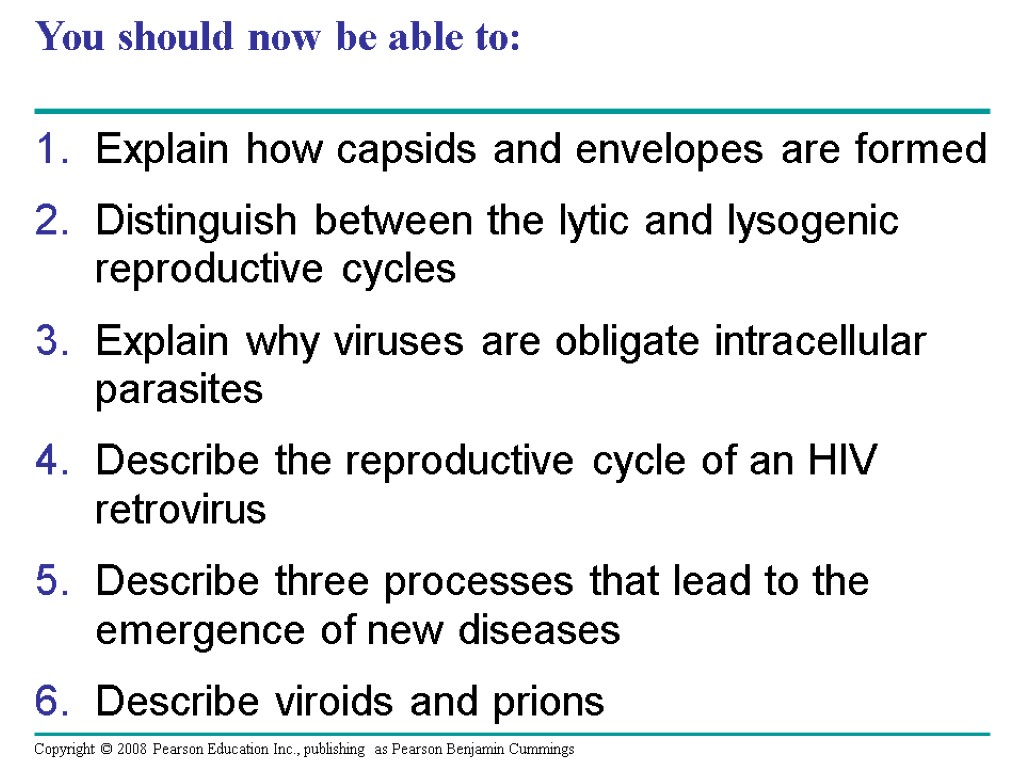 You should now be able to:

1. Explain how capsids and envelopes are formed

2. Distinguish between the lytic and lysogenic reproductive cycles

3. Explain why viruses are obligate intracellular parasites

4. Describe the reproductive cycle of an HIV retrovirus

5. Describe three processes that lead to the emergence of new diseases

6. Describe viroids and prions

Copyright © 2008 Pearson Education Inc., publishing as Pearson Benjamin Cummings